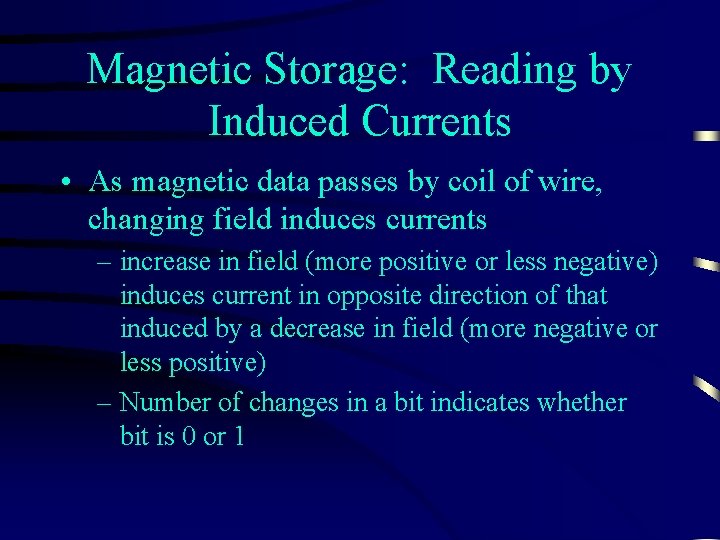 Magnetic Storage: Reading by Induced Currents

• As magnetic data passes by coil of wire, changing field induces currents

– increase in field (more positive or less negative) induces current in opposite direction of that induced by a decrease in field (more negative or less positive)

– Number of changes in a bit indicates whether bit is 0 or 1